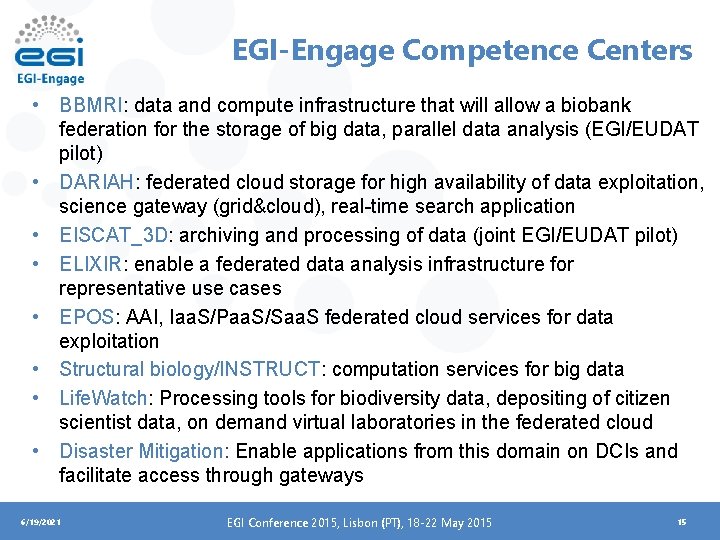 egi
EGI-Engage

EGI-Engage Competence Centers

• BBMRI: data and compute infrastructure that will allow a biobank federation for the storage of big data, parallel data analysis (EGI/EUDAT pilot)
• DARIAH: federated cloud storage for high availability of data exploitation, science gateway (grid&cloud), real-time search application
• EISCAT_3D: archiving and processing of data (joint EGI/EUDAT pilot)
• ELIXIR: enable a federated data analysis infrastructure for representative use cases
• EPOS: AAI, IaaS/PaaS/SaaS federated cloud services for data exploitation
• Structural biology/INSTRUCT: computation services for big data
• LifeWatch: Processing tools for biodiversity data, depositing of citizen scientist data, on demand virtual laboratories in the federated cloud
• Disaster Mitigation: Enable applications from this domain on DCIs and facilitate access through gateways

6/19/2021
EGI Conference 2015, Lisbon (PT), 18-22 May 2015
15